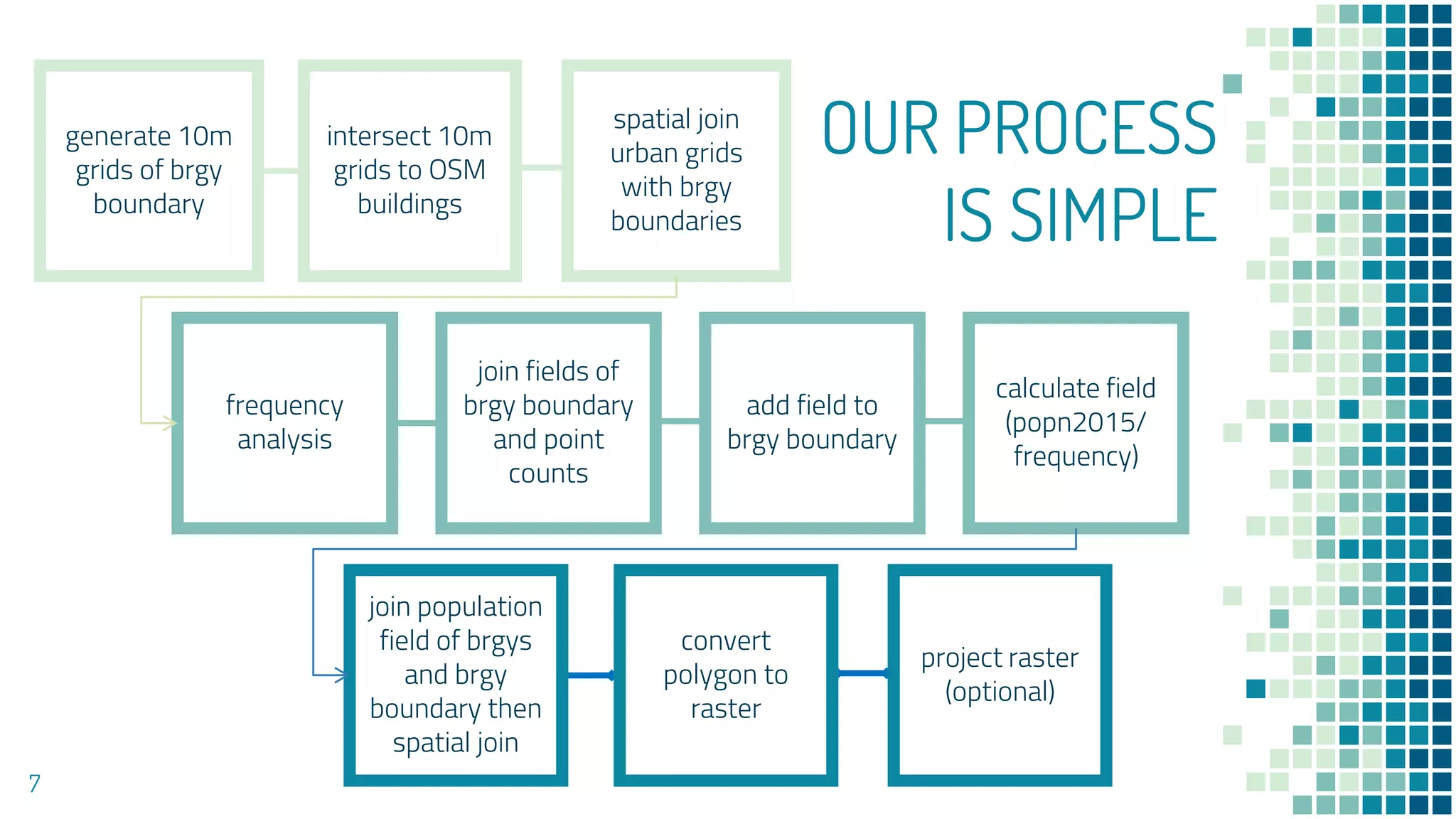 OUR PROCESS IS SIMPLE

generate 10m grids of brgy boundary

intersect 10m grids to OSM buildings

spatial join urban grids with brgy boundaries

frequency analysis

join fields of brgy boundary and point counts

add field to brgy boundary

calculate field (popn2015/ frequency)

join population field of brgys and brgy boundary then spatial join

convert polygon to raster

project raster (optional)

7